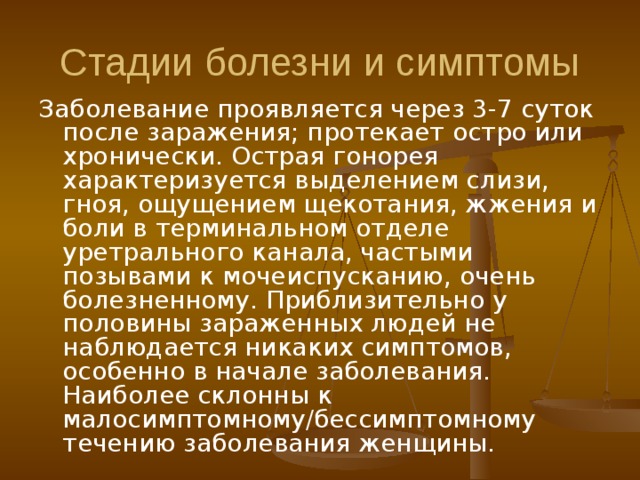 Стадии болезни и симптомы

Заболевание проявляется через 3-7 суток после заражения; протекает остро или хронически. Острая гонорея характеризуется выделением слизи, гноя, ощущением щекотания, жжения и боли в терминальном отделе уретрального канала, частыми позывами к мочеиспусканию, очень болезненному. Приблизительно у половины зараженных людей не наблюдается никаких симптомов, особенно в начале заболевания. Наиболее склонны к малосимптомному/бессимптомному течению заболевания женщины.